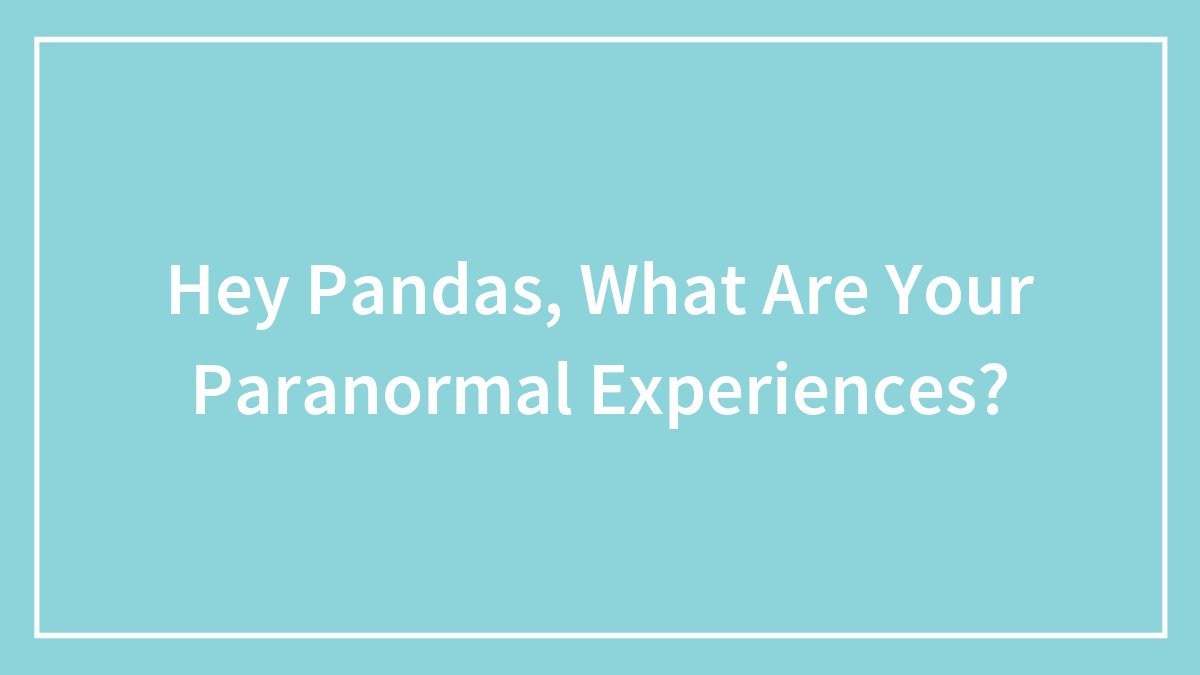 Hey Pandas, What Are Your Paranormal Experiences?